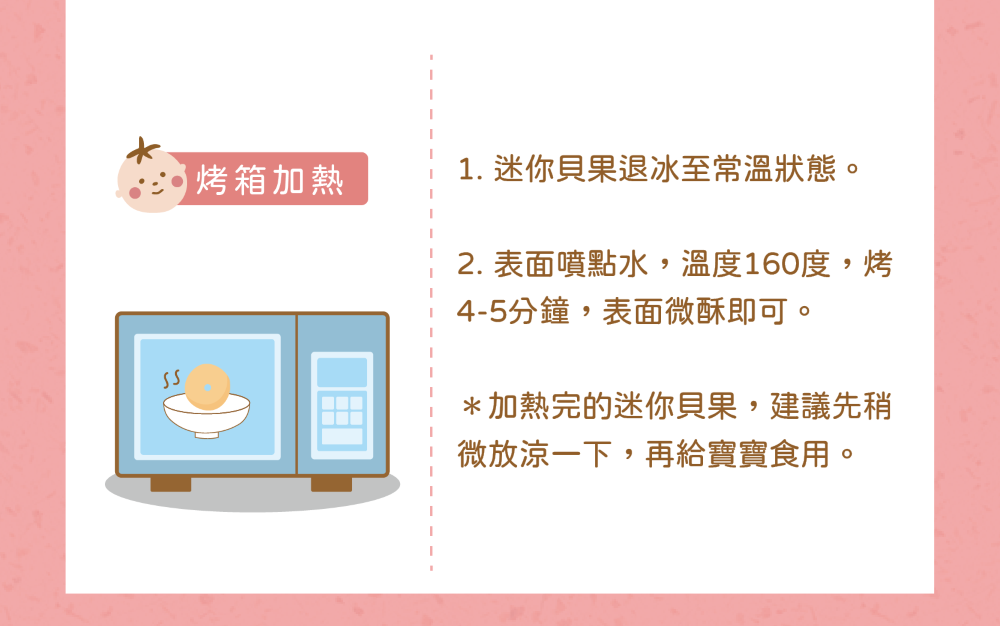 烤箱加熱

1. 迷你貝果退冰至常溫狀態。

2. 表面噴點水，溫度160度，烤4-5分鐘，表面微酥即可。

＊加熱完的迷你貝果，建議先稍微放涼一下，再給寶寶食用。